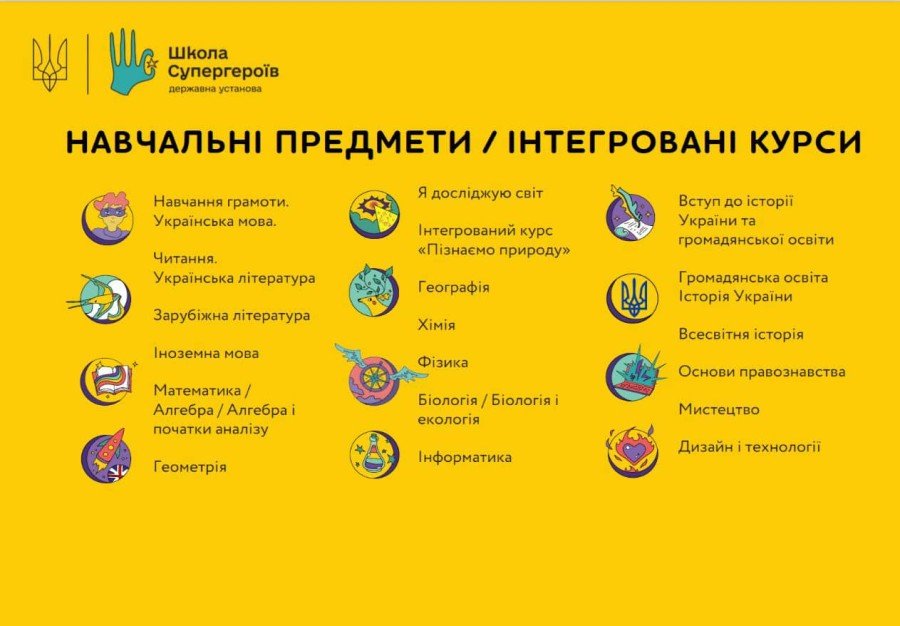 Школа Супергероїв
державна установа

НАВЧАЛЬНІ ПРЕДМЕТИ / ІНТЕГРОВАНІ КУРСИ

Навчання грамоти. Українська мова.

Читання. Українська література

Зарубіжна література

Іноземна мова

Математика / Алгебра / Алгебра і початки аналізу

Геометрія

Я досліджую світ

Інтегрований курс «Пізнаємо природу»

Географія

Хімія

Фізика

Біологія / Біологія і екологія

Інформатика

Вступ до історії України та громадянської освіти

Громадянська освіта Історія України

Всесвітня історія

Основи правознавства

Мистецтво

Дизайн і технології